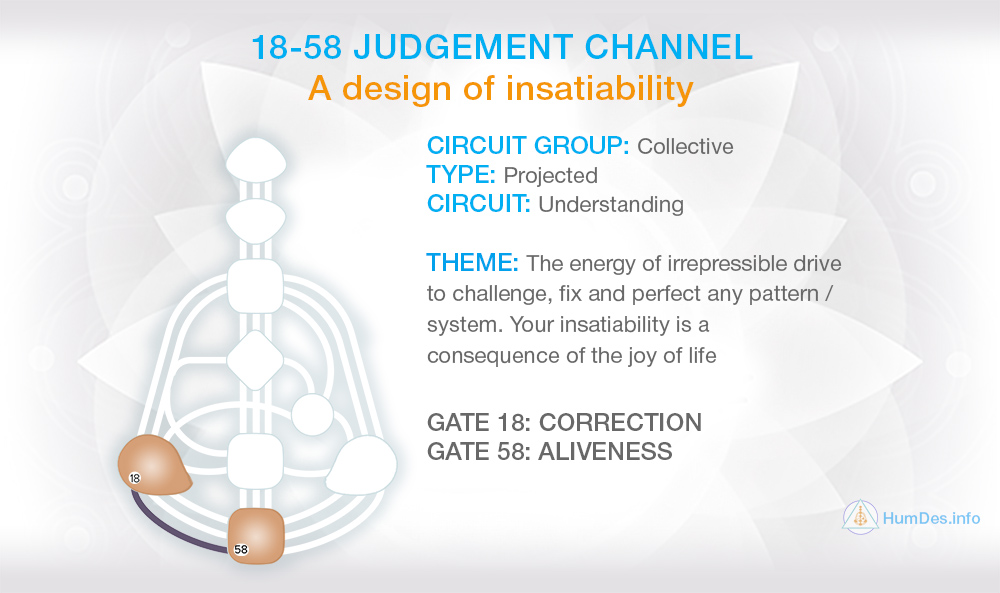 18-58 JUDGEMENT CHANNEL
A design of insatiability

CIRCUIT GROUP: Collective
TYPE: Projected
CIRCUIT: Understanding

THEME: The energy of irrepressible drive to challenge, fix and perfect any pattern / system. Your insatiability is a consequence of the joy of life

GATE 18: CORRECTION
GATE 58: ALIVENESS

18
58

HumDes.info